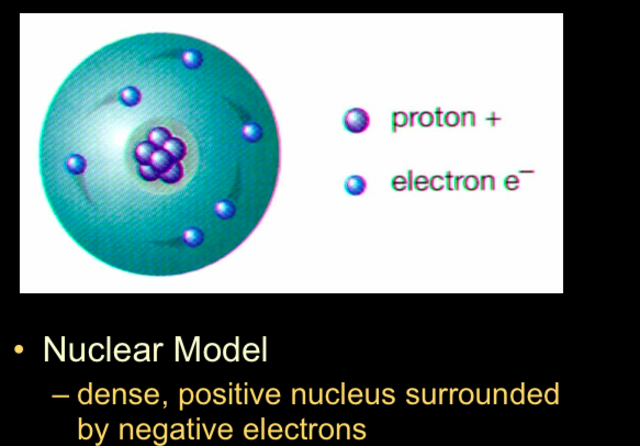 proton +

electron $e^-$

• Nuclear Model
– dense, positive nucleus surrounded by negative electrons